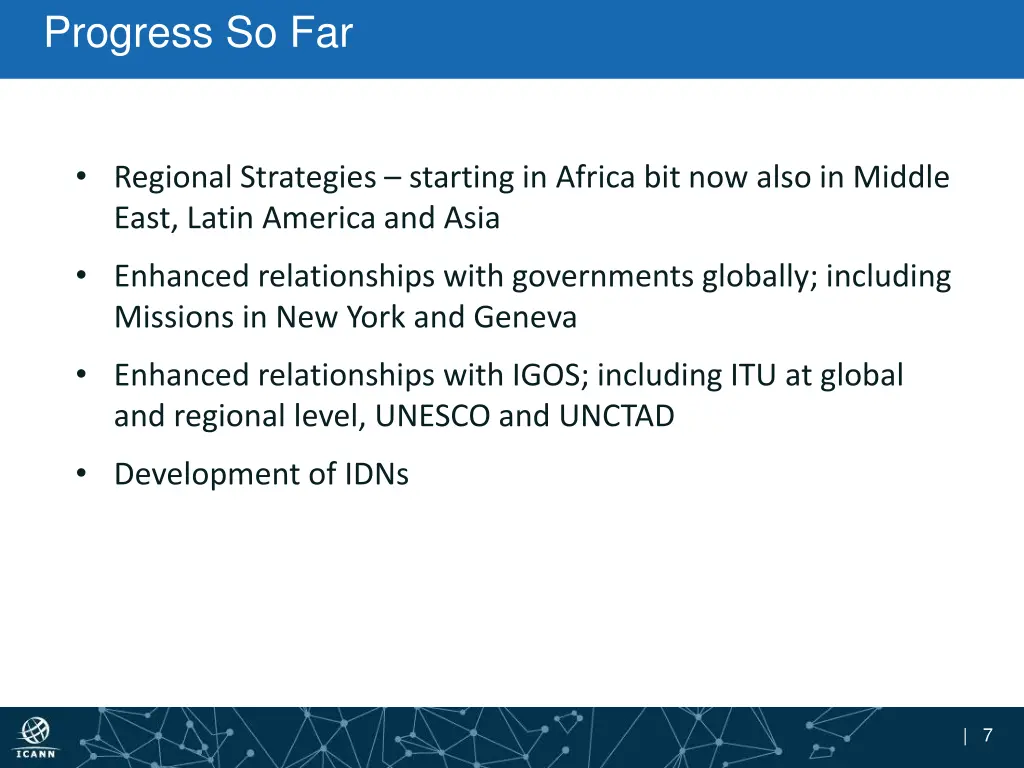 Progress So Far

• Regional Strategies – starting in Africa bit now also in Middle East, Latin America and Asia

• Enhanced relationships with governments globally; including Missions in New York and Geneva

• Enhanced relationships with IGOS; including ITU at global and regional level, UNESCO and UNCTAD

• Development of IDNs

ICANN

| 7